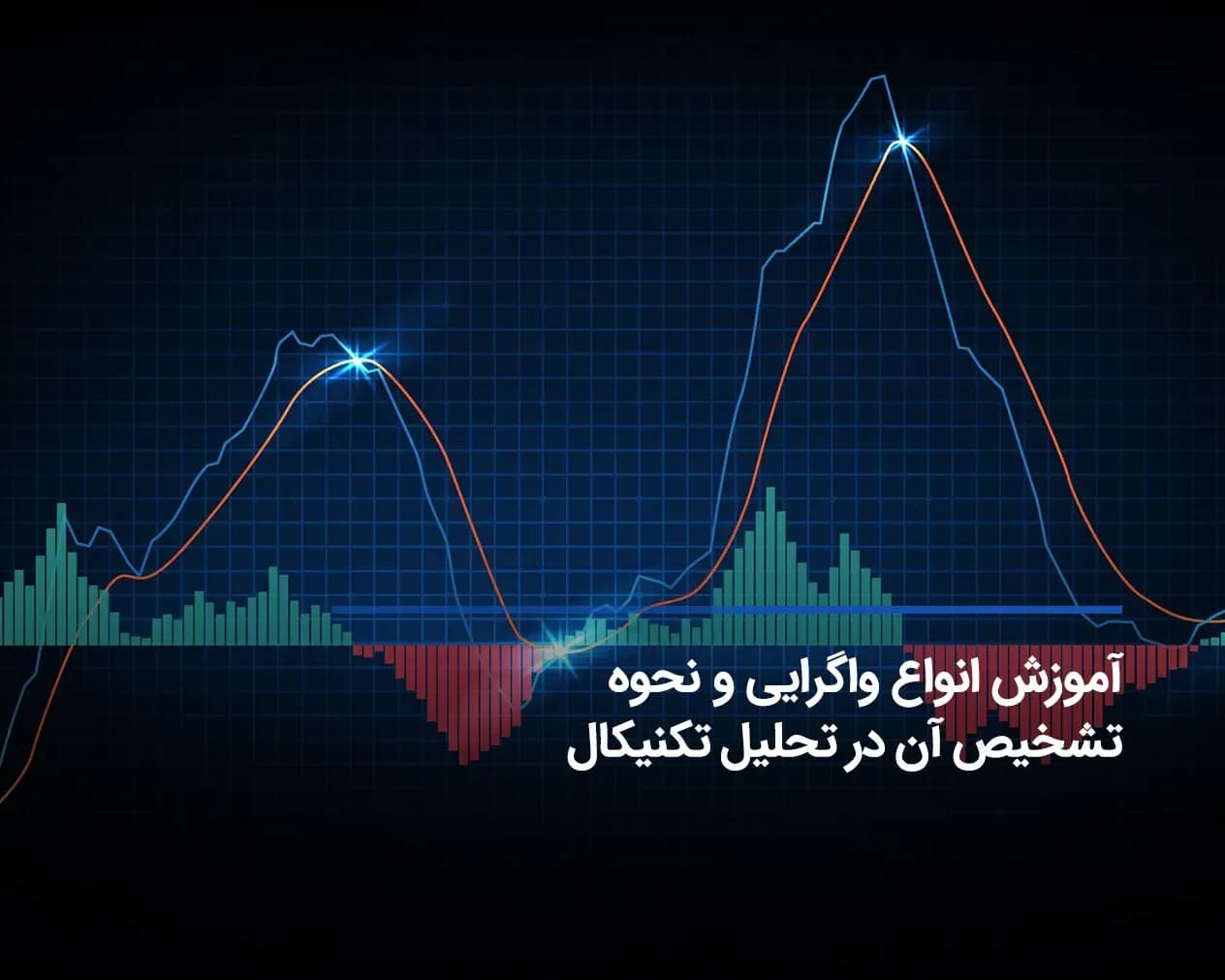 آموزش انواع واگرایی و نحوه تشخیص آن در تحلیل تکنیکال